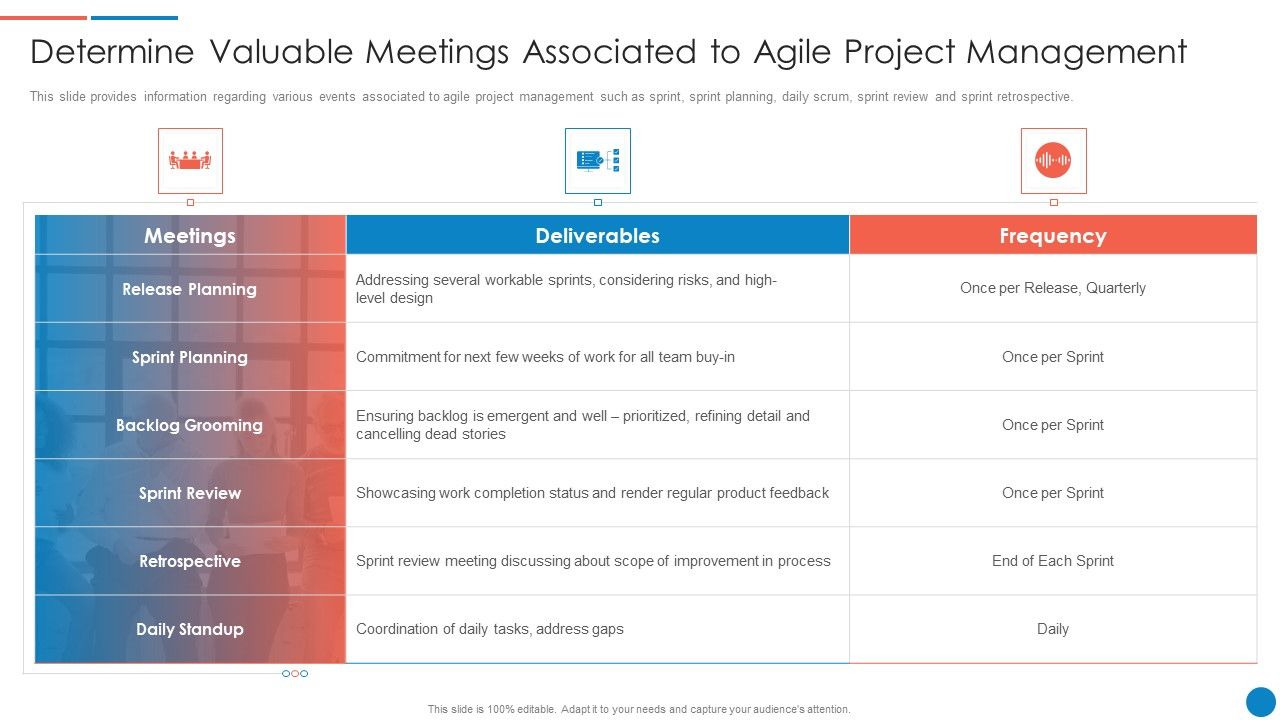 Determine Valuable Meetings Associated to Agile Project Management

This slide provides information regarding various events associated to agile project management such as sprint, sprint planning, daily scrum, sprint review and sprint retrospective.

| Meetings | Deliverables | Frequency |
|---|---|---|
| Release Planning | Addressing several workable sprints, considering risks, and high-level design | Once per Release, Quarterly |
| Sprint Planning | Commitment for next few weeks of work for all team buy-in | Once per Sprint |
| Backlog Grooming | Ensuring backlog is emergent and well – prioritized, refining detail and cancelling dead stories | Once per Sprint |
| Sprint Review | Showcasing work completion status and render regular product feedback | Once per Sprint |
| Retrospective | Sprint review meeting discussing about scope of improvement in process | End of Each Sprint |
| Daily Standup | Coordination of daily tasks, address gaps | Daily |

This slide is 100% editable. Adapt it to your needs and capture your audience's attention.